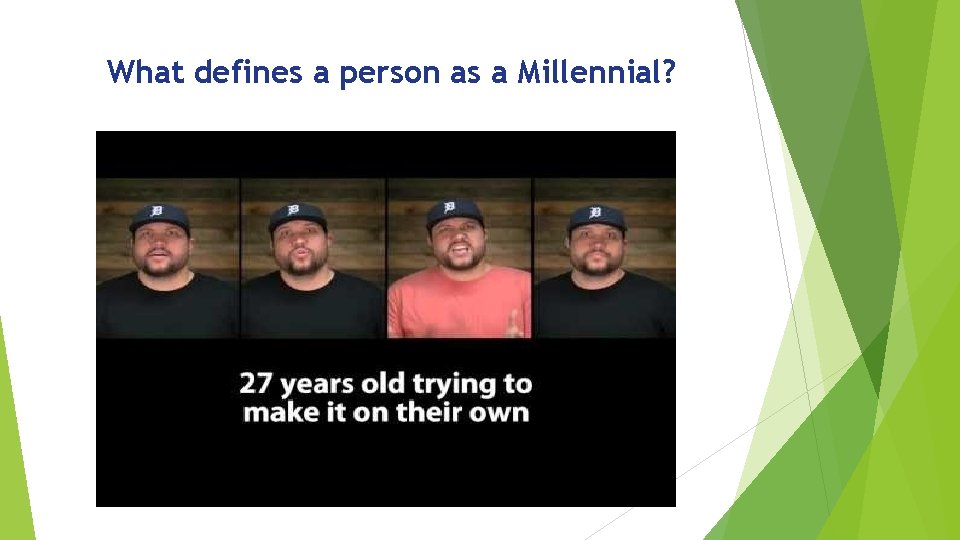 What defines a person as a Millennial?

27 years old trying to make it on their own